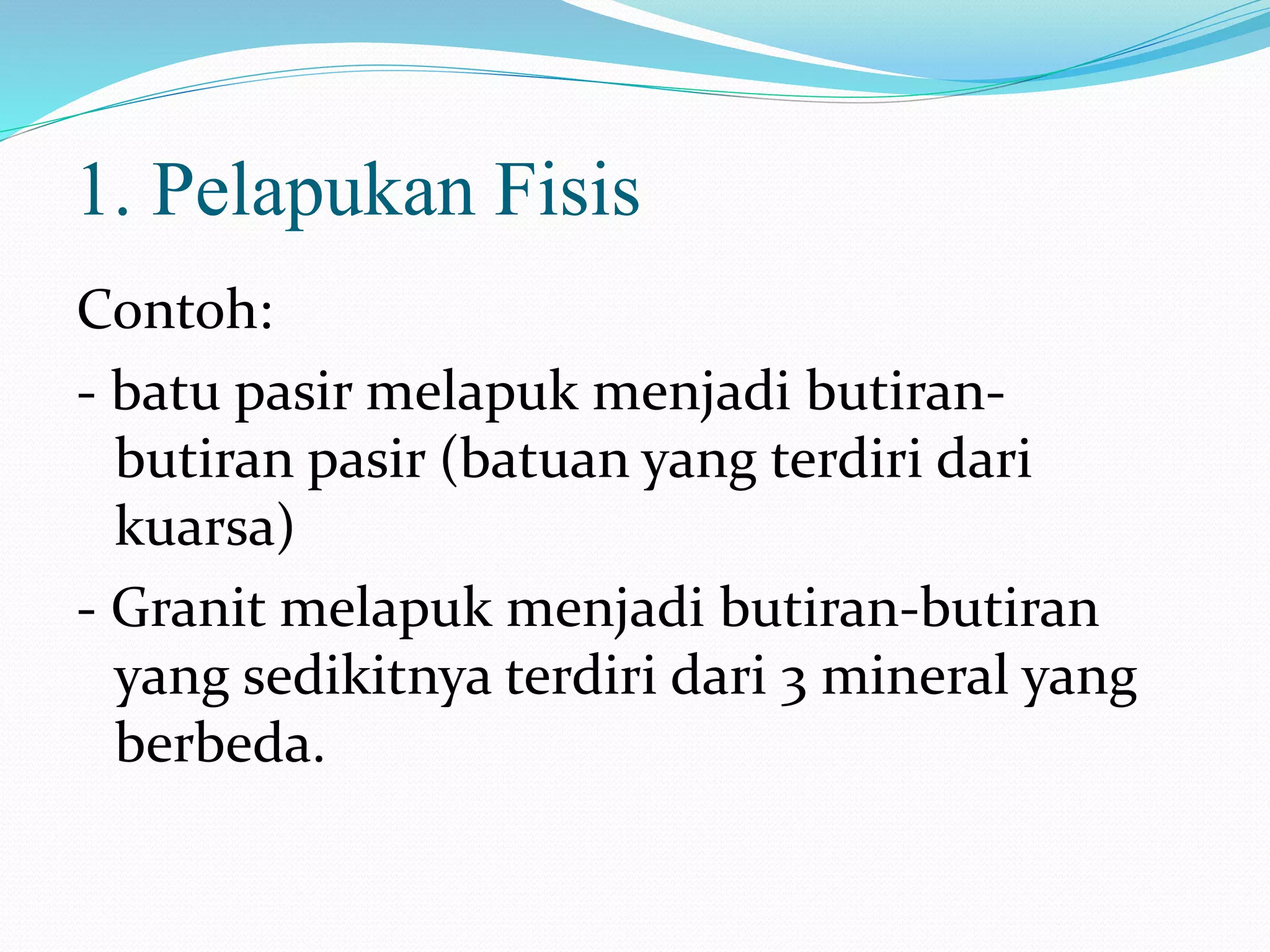 1. Pelapukan Fisis

Contoh:

- batu pasir melapuk menjadi butiran-butiran pasir (batuan yang terdiri dari kuarsa)

- Granit melapuk menjadi butiran-butiran yang sedikitnya terdiri dari 3 mineral yang berbeda.